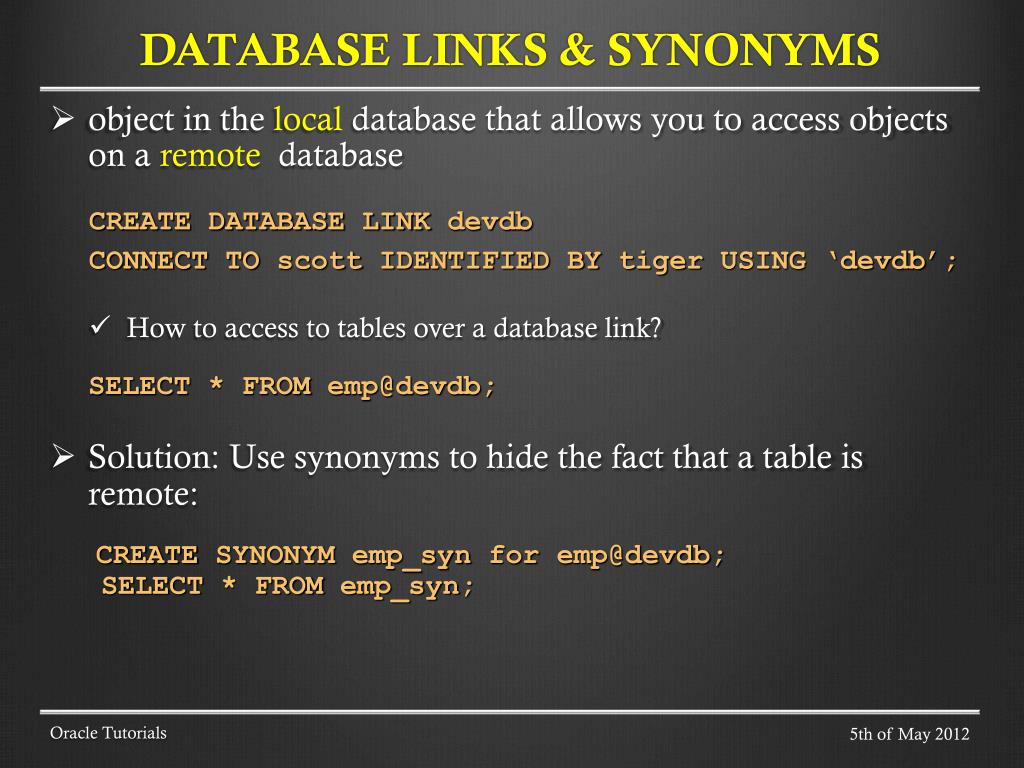 DATABASE LINKS & SYNONYMS

➢ object in the local database that allows you to access objects on a remote database

CREATE DATABASE LINK devdb
CONNECT TO scott IDENTIFIED BY tiger USING ‘devdb’;

✓ How to access to tables over a database link?

SELECT * FROM emp@devdb;

➢ Solution: Use synonyms to hide the fact that a table is remote:

CREATE SYNONYM emp_syn for emp@devdb;
SELECT * FROM emp_syn;

Oracle Tutorials

5th of May 2012